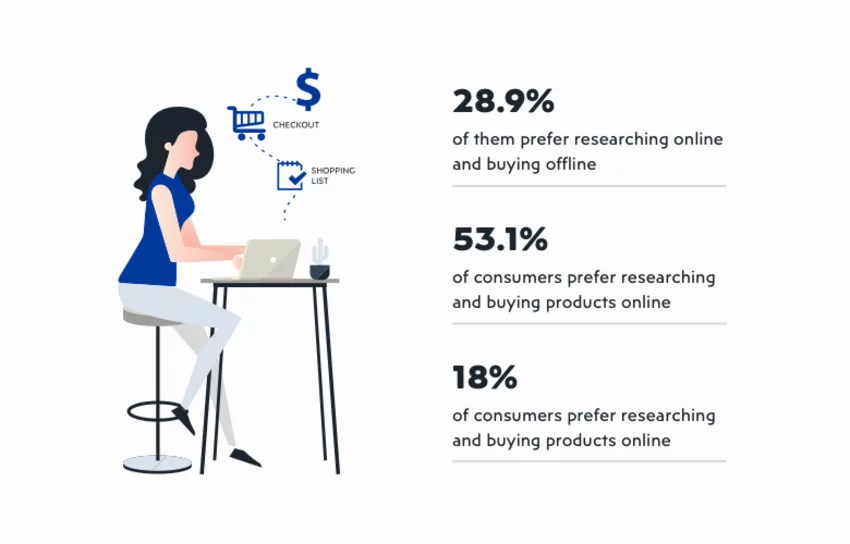 $

CHECKOUT

SHOPPING LIST

28.9%

of them prefer researching online and buying offline

53.1%

of consumers prefer researching and buying products online

18%

of consumers prefer researching and buying products online